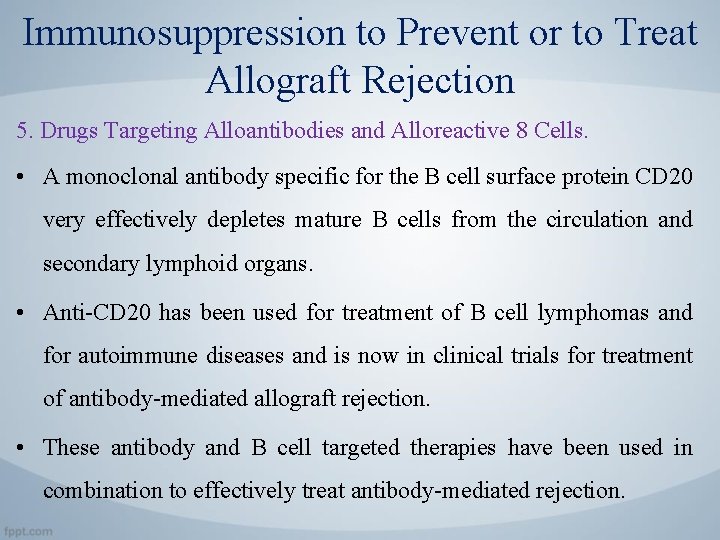 Immunosuppression to Prevent or to Treat Allograft Rejection

5. Drugs Targeting Alloantibodies and Alloreactive 8 Cells.

• A monoclonal antibody specific for the B cell surface protein CD20 very effectively depletes mature B cells from the circulation and secondary lymphoid organs.

• Anti-CD20 has been used for treatment of B cell lymphomas and for autoimmune diseases and is now in clinical trials for treatment of antibody-mediated allograft rejection.

• These antibody and B cell targeted therapies have been used in combination to effectively treat antibody-mediated rejection.

fppt.com